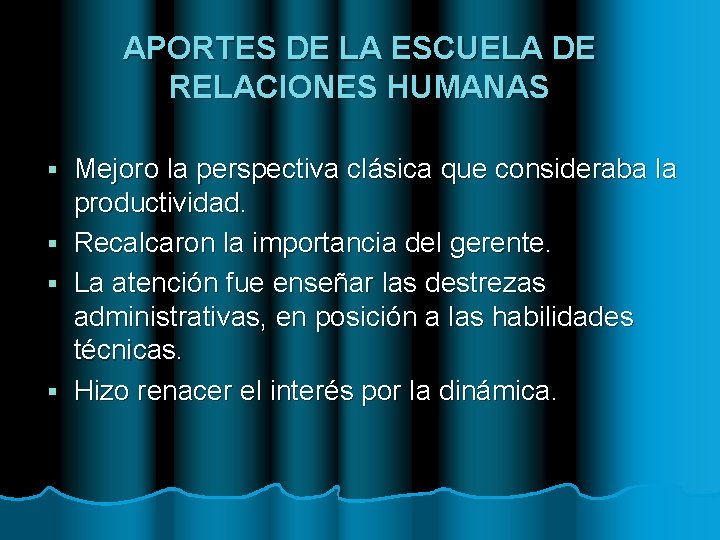 APORTES DE LA ESCUELA DE RELACIONES HUMANAS

- Mejoro la perspectiva clásica que consideraba la productividad.
- Recalcaron la importancia del gerente.
- La atención fue enseñar las destrezas administrativas, en posición a las habilidades técnicas.
- Hizo renacer el interés por la dinámica.